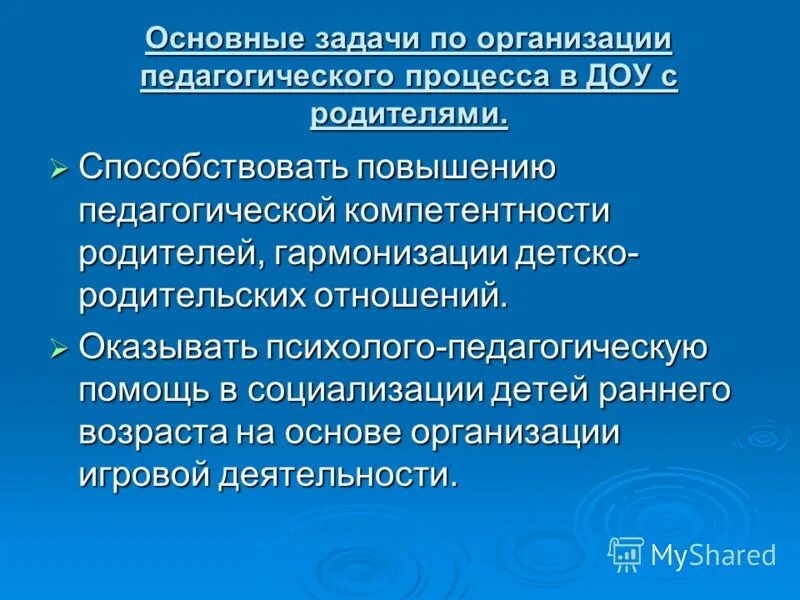 Основные задачи по организации педагогического процесса в ДОУ с родителями.

➢ Способствовать повышению педагогической компетентности родителей, гармонизации детско-родительских отношений.

➢ Оказывать психолого-педагогическую помощь в социализации детей раннего возраста на основе организации игровой деятельности.

MyShared